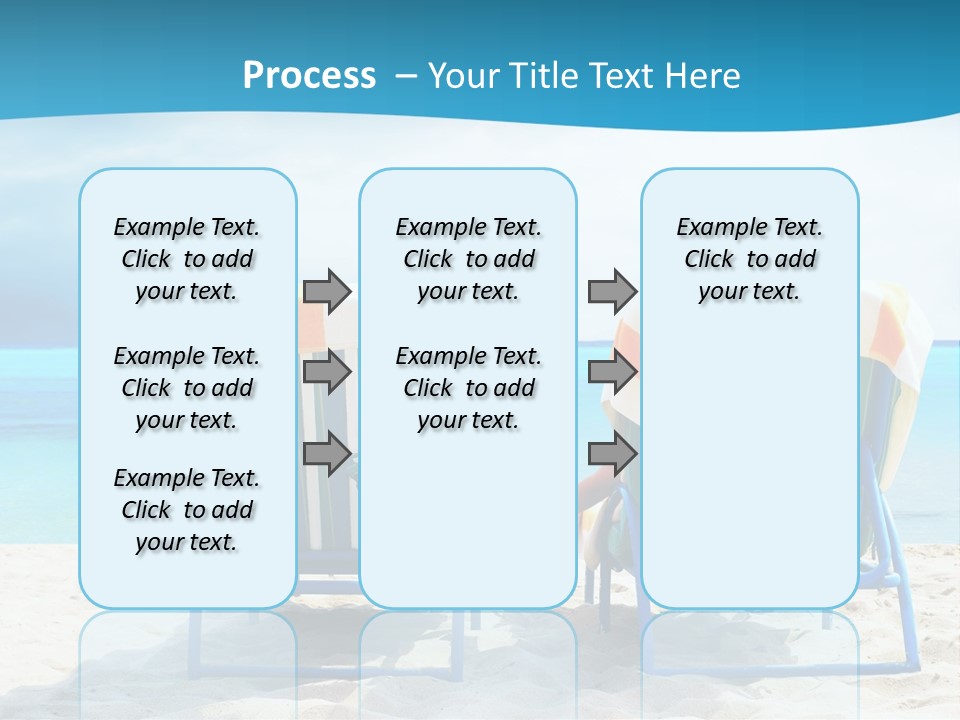 Process – Your Title Text Here

Example Text. Click to add your text.

Example Text. Click to add your text.

Example Text. Click to add your text.

Example Text. Click to add your text.

Example Text. Click to add your text.

Example Text. Click to add your text.